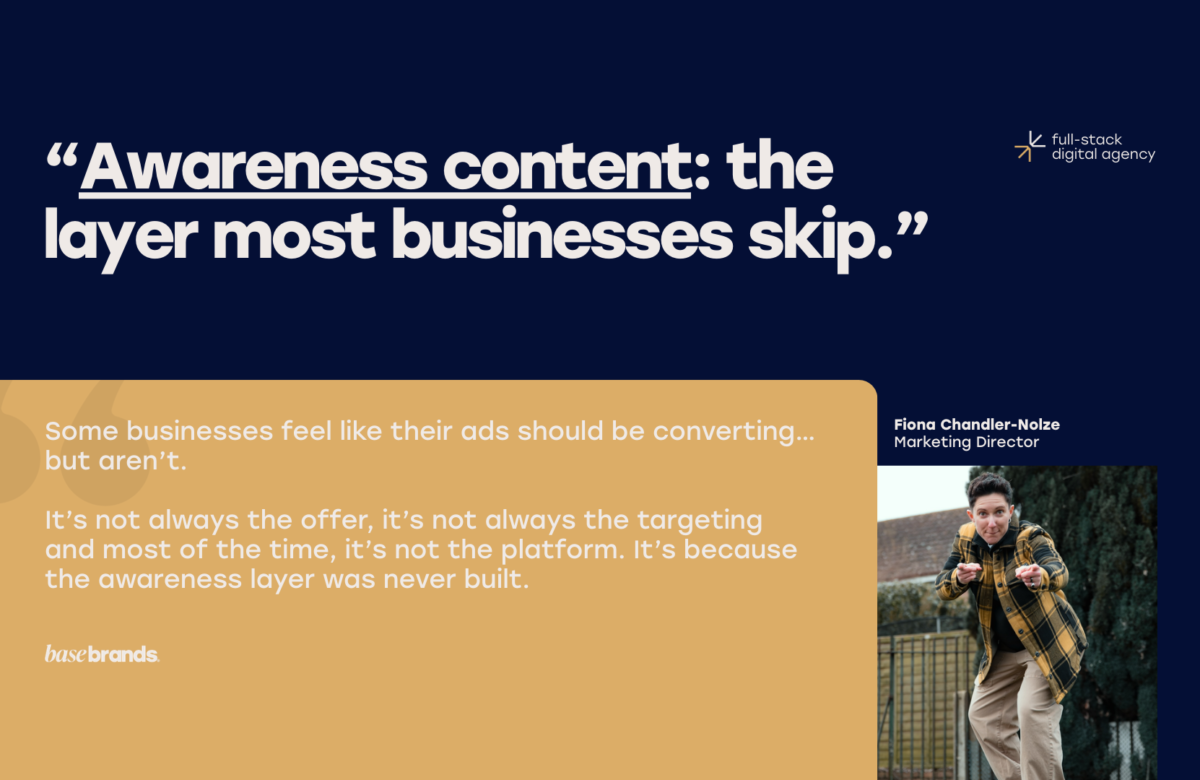 “Awareness content: the layer most businesses skip.”

full-stack digital agency

Some businesses feel like their ads should be converting... but aren’t.

It’s not always the offer, it’s not always the targeting and most of the time, it’s not the platform. It’s because the awareness layer was never built.

basebrands.

Fiona Chandler-Nolze
Marketing Director